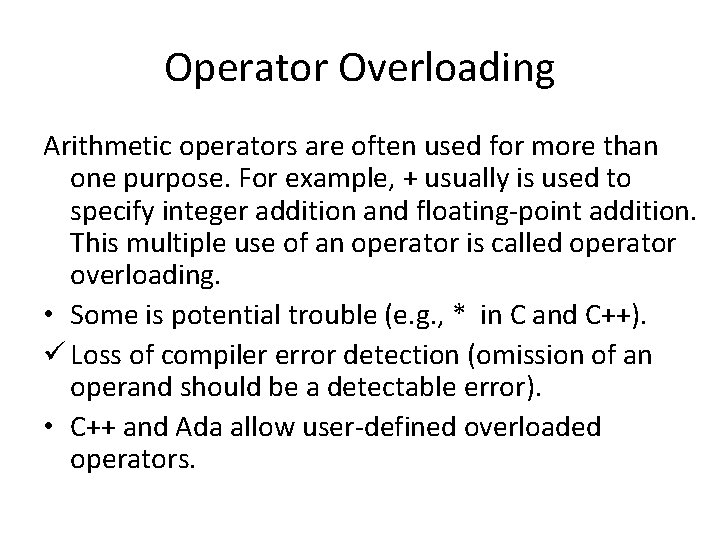 Operator Overloading

Arithmetic operators are often used for more than one purpose. For example, + usually is used to specify integer addition and floating-point addition. This multiple use of an operator is called operator overloading.

• Some is potential trouble (e.g., * in C and C++).

✓ Loss of compiler error detection (omission of an operand should be a detectable error).

• C++ and Ada allow user-defined overloaded operators.